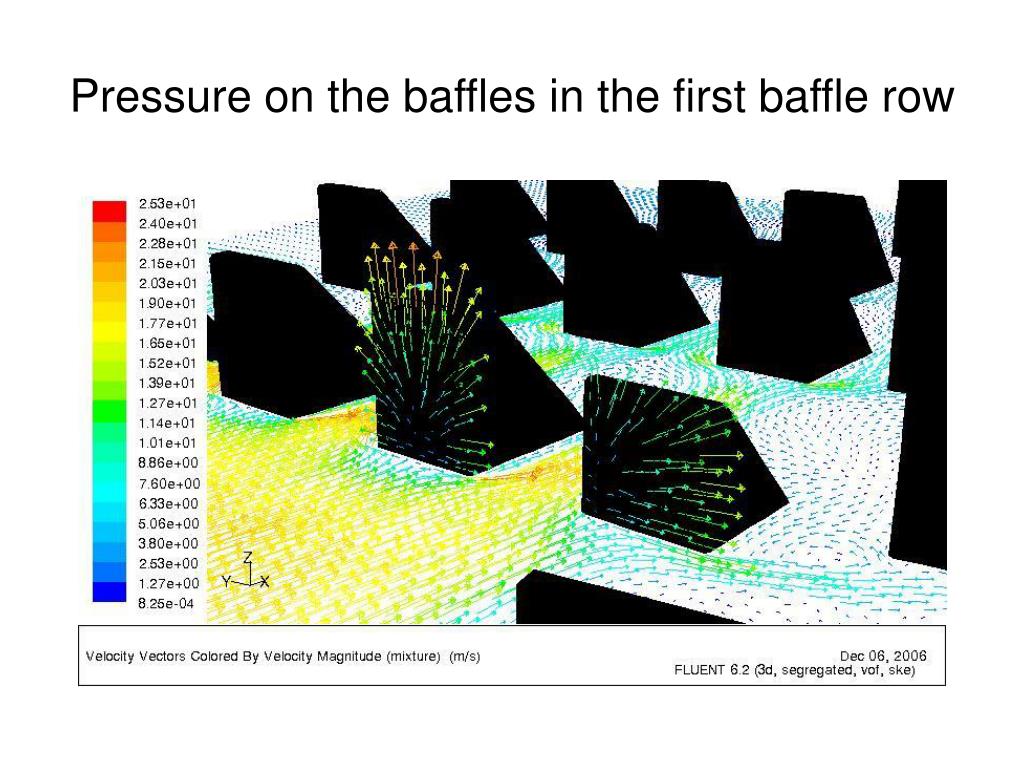 Pressure on the baffles in the first baffle row

2.53e+01
2.40e+01
2.28e+01
2.15e+01
2.03e+01
1.90e+01
1.77e+01
1.65e+01
1.52e+01
1.39e+01
1.27e+01
1.14e+01
1.01e+01
8.86e+00
7.60e+00
6.33e+00
5.06e+00
3.80e+00
2.53e+00
1.27e+00
8.25e-04

Z
Y X

Velocity Vectors Colored By Velocity Magnitude (mixture) (m/s)

Dec 06, 2006
FLUENT 6.2 (3d, segregated, vof, ske)